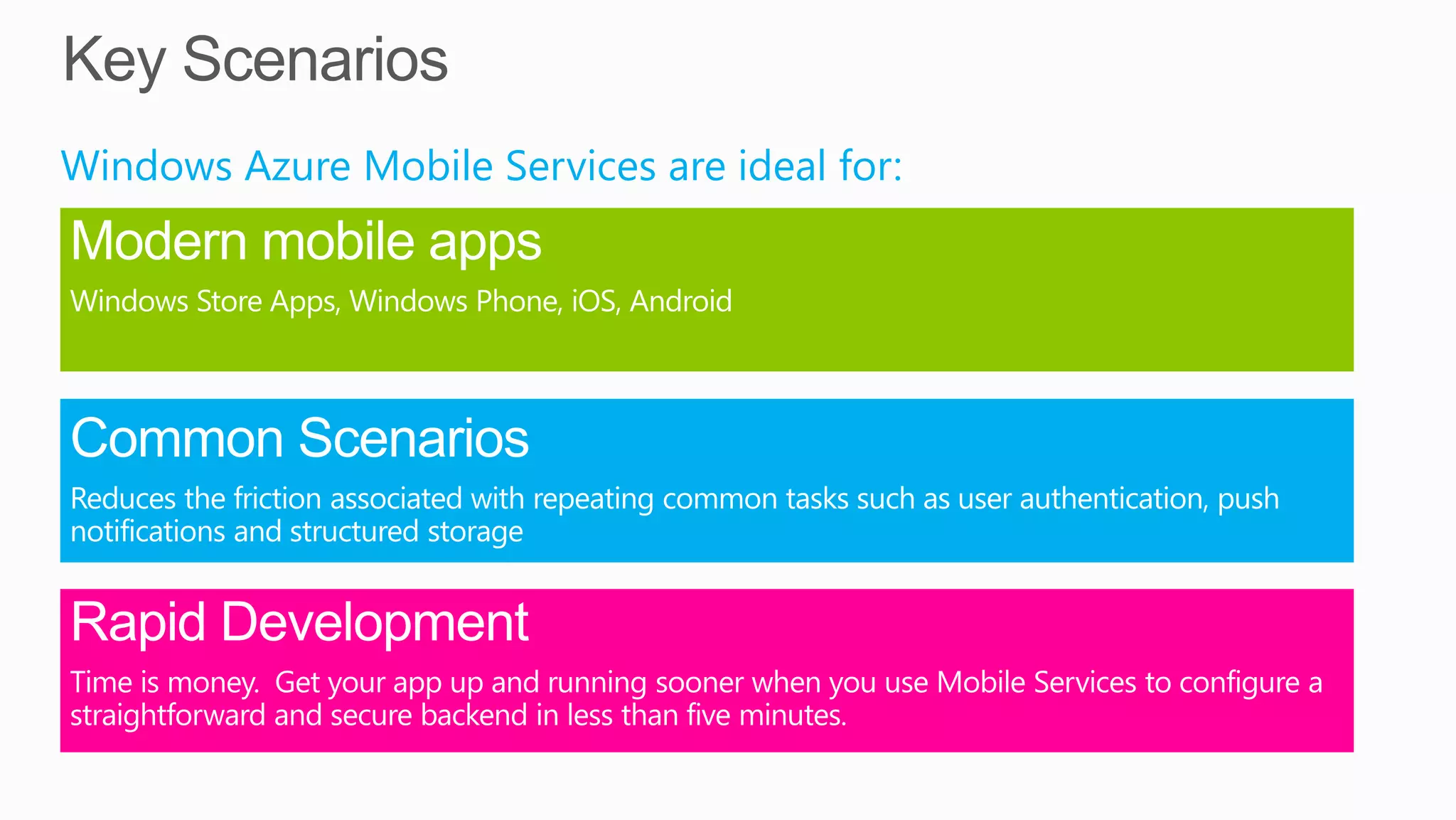 Key Scenarios

Windows Azure Mobile Services are ideal for:

Modern mobile apps

Windows Store Apps, Windows Phone, iOS, Android

Common Scenarios

Reduces the friction associated with repeating common tasks such as user authentication, push notifications and structured storage

Rapid Development

Time is money.  Get your app up and running sooner when you use Mobile Services to configure a straightforward and secure backend in less than five minutes.